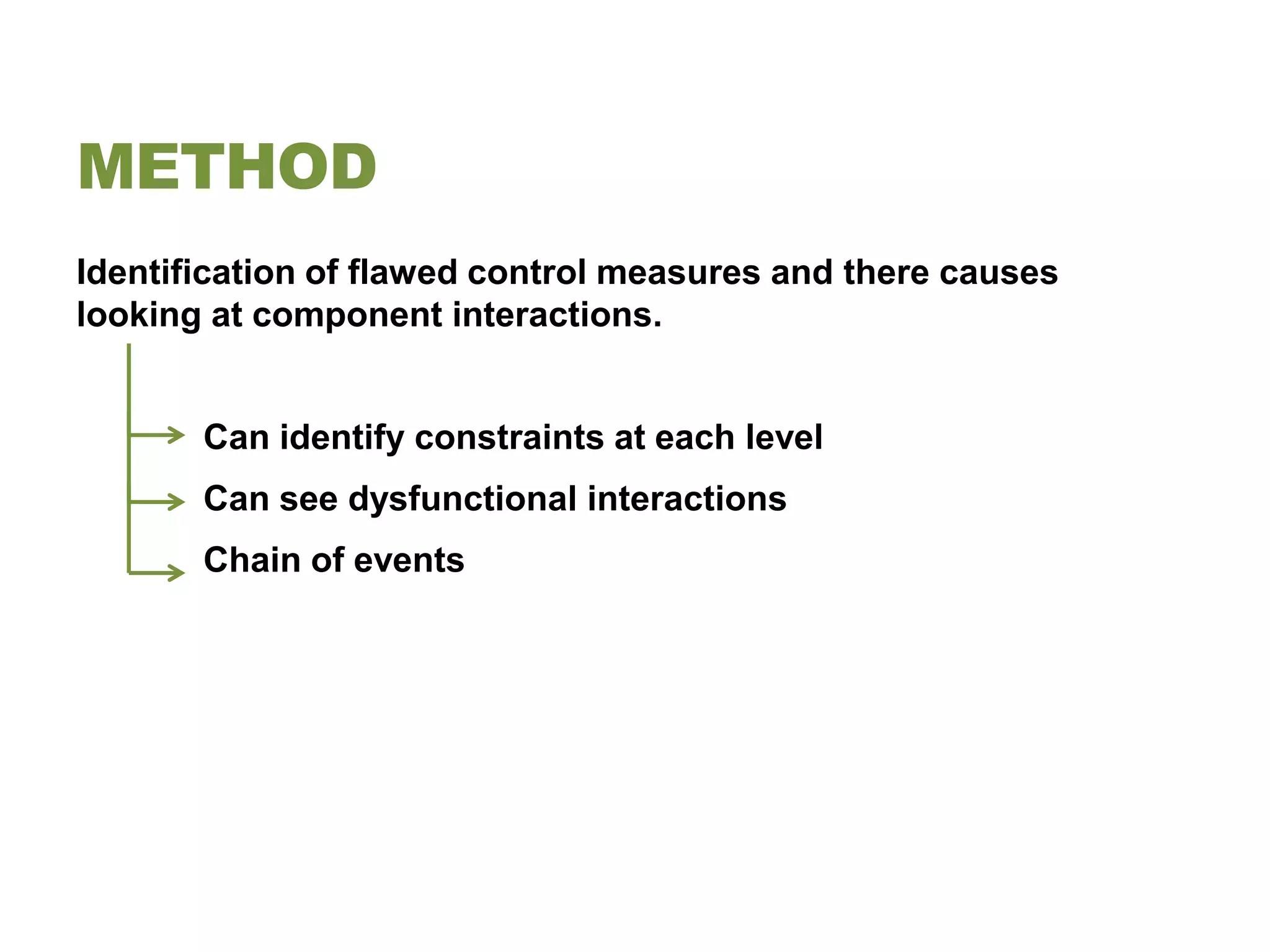 METHOD

Identification of flawed control measures and there causes looking at component interactions.

Can identify constraints at each level

Can see dysfunctional interactions

Chain of events